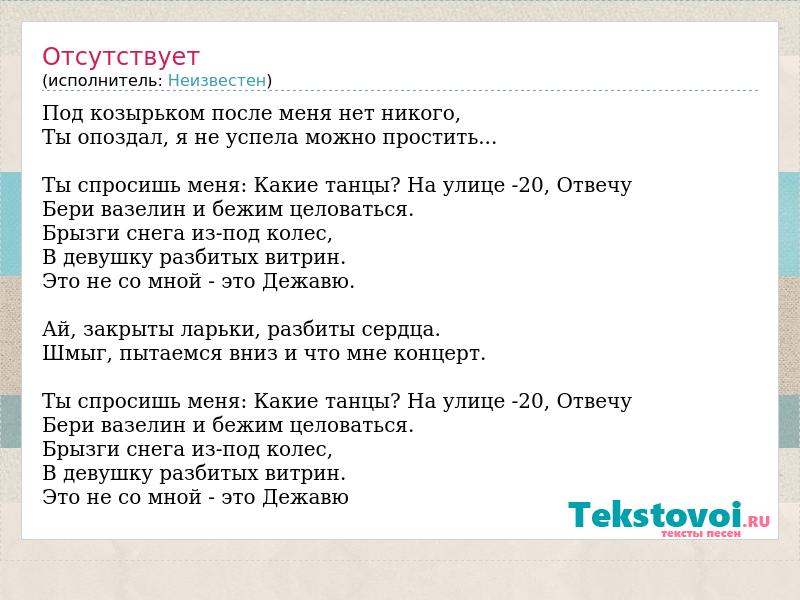 Отсутствует
(исполнитель: Неизвестен)

Под козырьком после меня нет никого,
Ты опоздал, я не успела можно простить...

Ты спросишь меня: Какие танцы? На улице -20, Отвечу
Бери вазелин и бежим целоваться.
Брызги снега из-под колес,
В девушку разбитых витрин.
Это не со мной - это Дежавю.

Ай, закрыты ларьки, разбиты сердца.
Шмыг, пытаемся вниз и что мне концерт.

Ты спросишь меня: Какие танцы? На улице -20, Отвечу
Бери вазелин и бежим целоваться.
Брызги снега из-под колес,
В девушку разбитых витрин.
Это не со мной - это Дежавю

Tekstovoi.RU
тексты песен